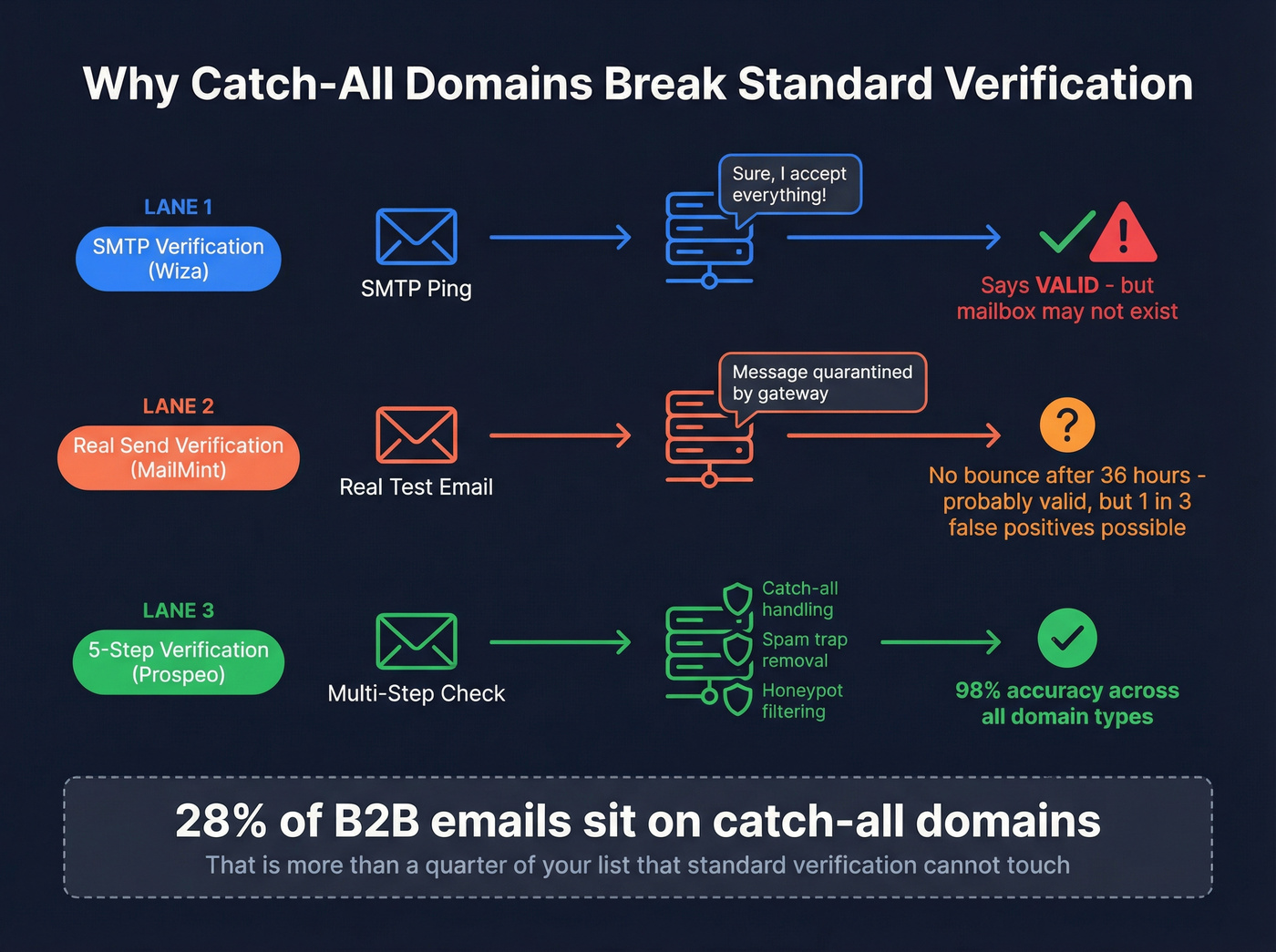 Why Catch-All Domains Break Standard Verification

LANE 1
SMTP Verification (Wiza)
SMTP Ping
Sure, I accept everything!
Says VALID - but mailbox may not exist

LANE 2
Real Send Verification (MailMint)
Real Test Email
Message quarantined by gateway
?
No bounce after 36 hours - probably valid, but 1 in 3 false positives possible

LANE 3
5-Step Verification (Prospeo)
Multi-Step Check
Catch-all handling
Spam trap removal
Honeypot filtering
98% accuracy across all domain types

28% of B2B emails sit on catch-all domains
That is more than a quarter of your list that standard verification cannot touch